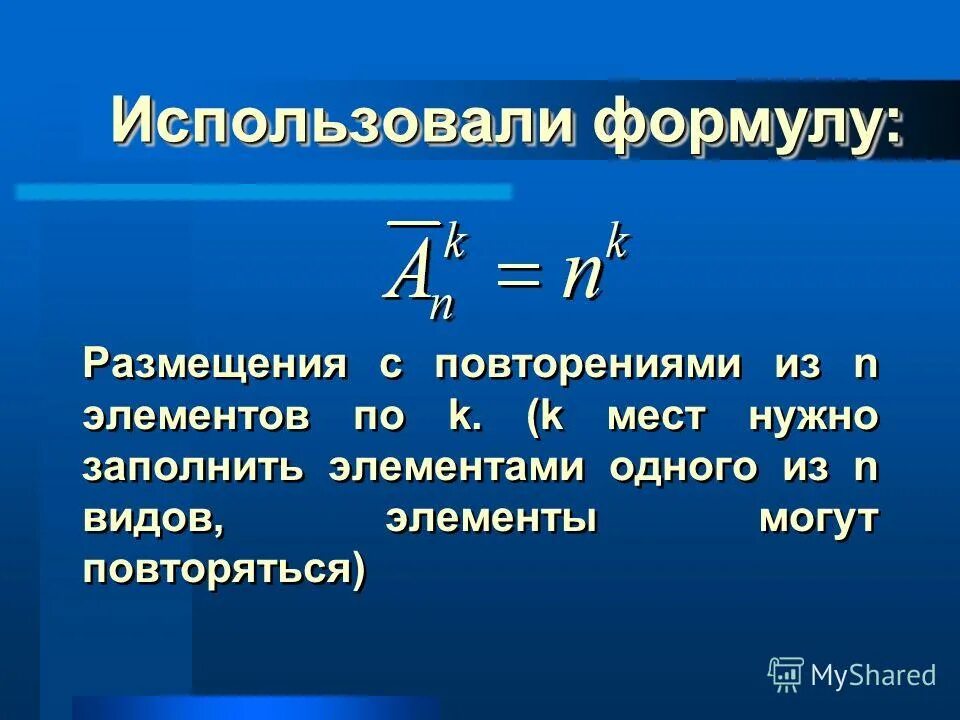 Использовали формулу:

$\overline{A}_n^k = n^k$

Размещения с повторениями из n элементов по k. (k мест нужно заполнить элементами одного из n видов, элементы могут повторяться)

MyShared